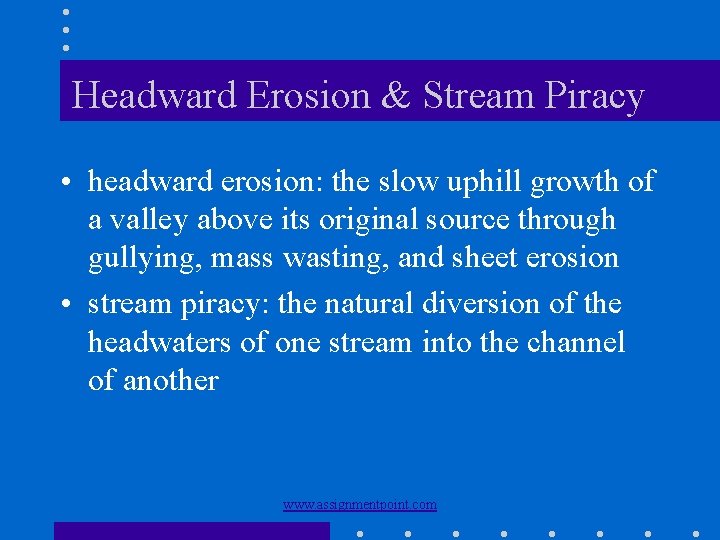 Headward Erosion & Stream Piracy

• headward erosion: the slow uphill growth of a valley above its original source through gullying, mass wasting, and sheet erosion

• stream piracy: the natural diversion of the headwaters of one stream into the channel of another

www.assignmentpoint.com